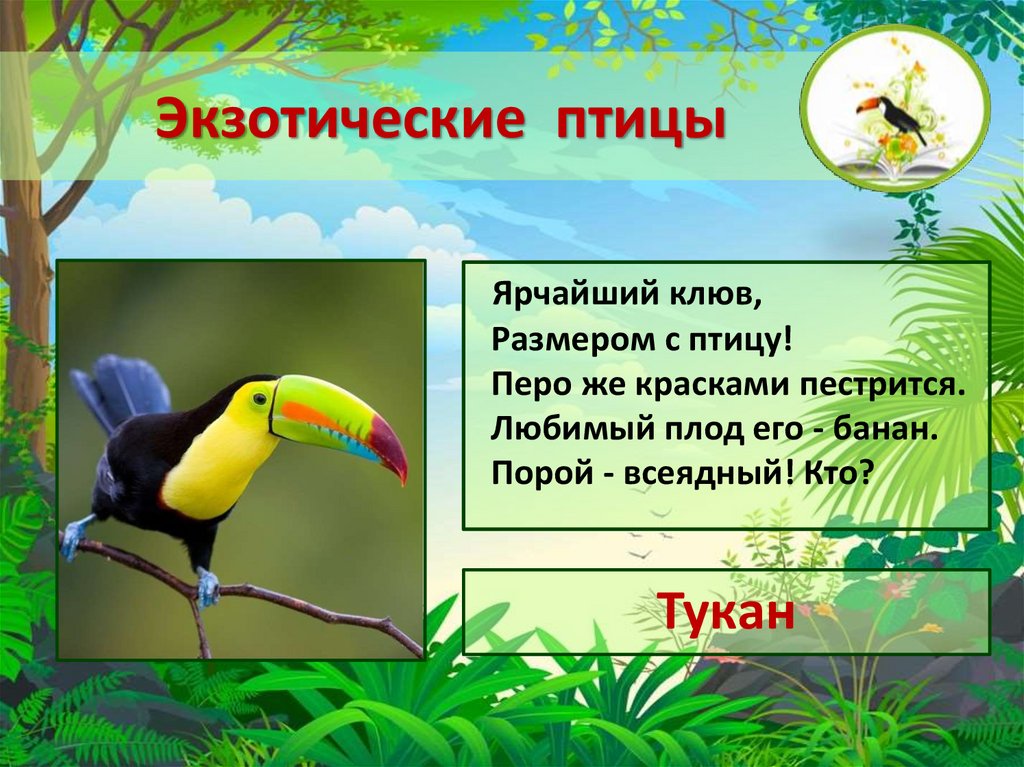 Экзотические птицы

Ярчайший клюв,
Размером с птицу!
Перо же красками пестрится.
Любимый плод его - банан.
Порой - всеядный! Кто?

Тукан